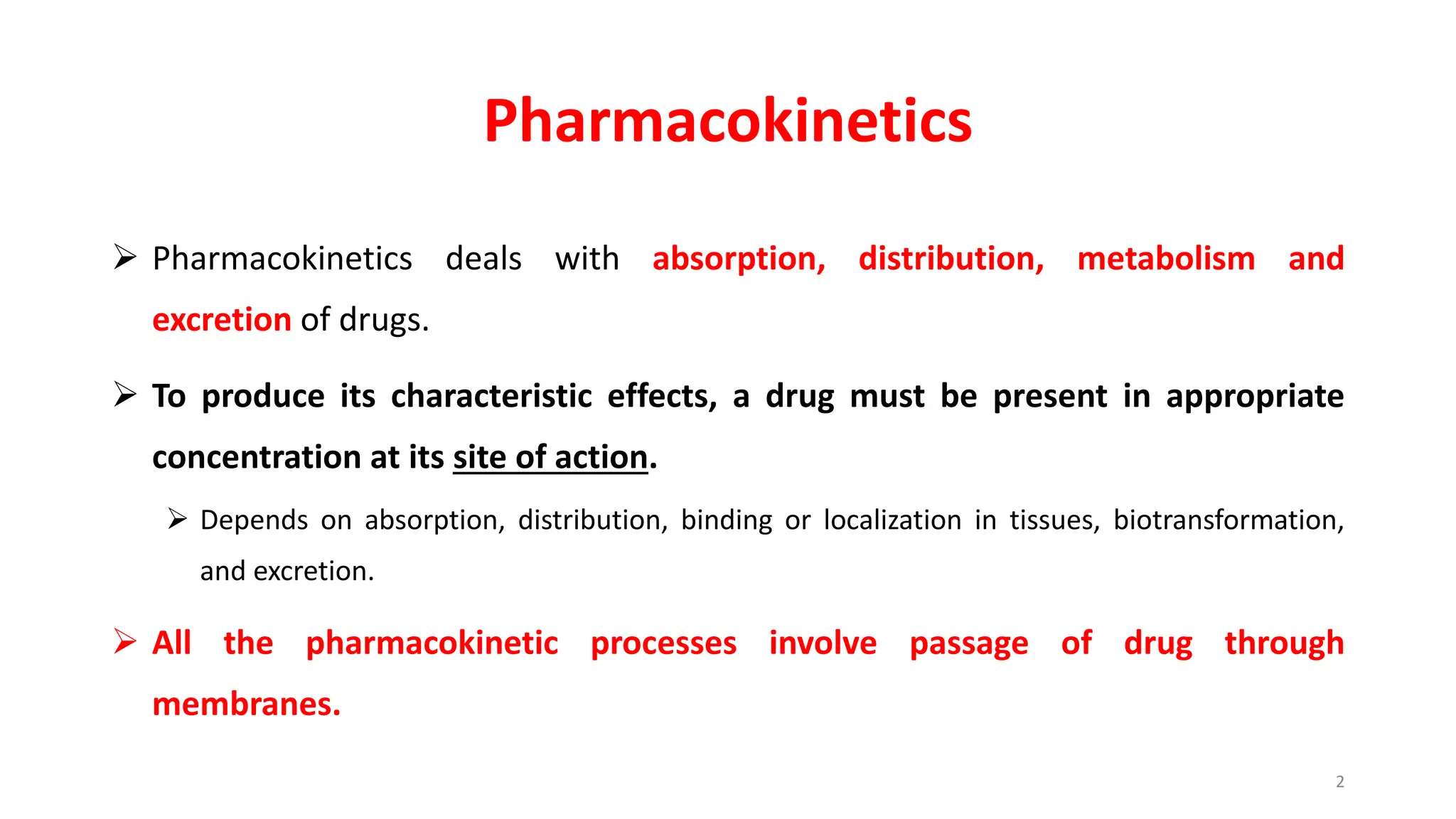 Pharmacokinetics

➢ Pharmacokinetics deals with absorption, distribution, metabolism and excretion of drugs.

➢ To produce its characteristic effects, a drug must be present in appropriate concentration at its site of action.

➢ Depends on absorption, distribution, binding or localization in tissues, biotransformation, and excretion.

➢ All the pharmacokinetic processes involve passage of drug through membranes.

2